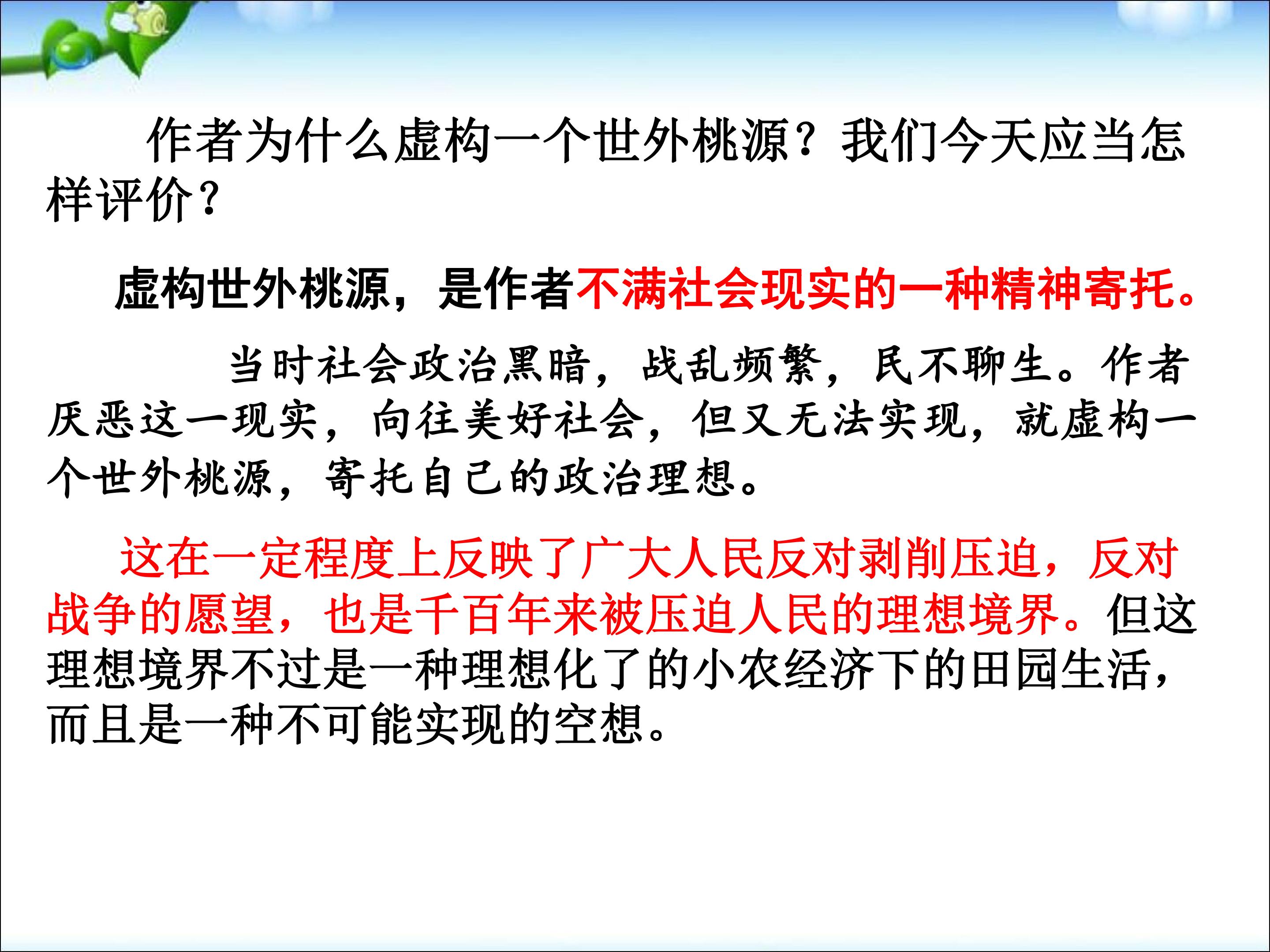 作者为什么虚构一个世外桃源？我们今天应当怎样评价？

虚构世外桃源，是作者不满社会现实的一种精神寄托。

当时社会政治黑暗，战乱频繁，民不聊生。作者厌恶这一现实，向往美好社会，但又无法实现，就虚构一个世外桃源，寄托自己的政治理想。

这在一定程度上反映了广大人民反对剥削压迫，反对战争的愿望，也是千百年来被压迫人民的理想境界。但这理想境界不过是一种理想化了的小农经济下的田园生活，而且是一种不可能实现的空想。